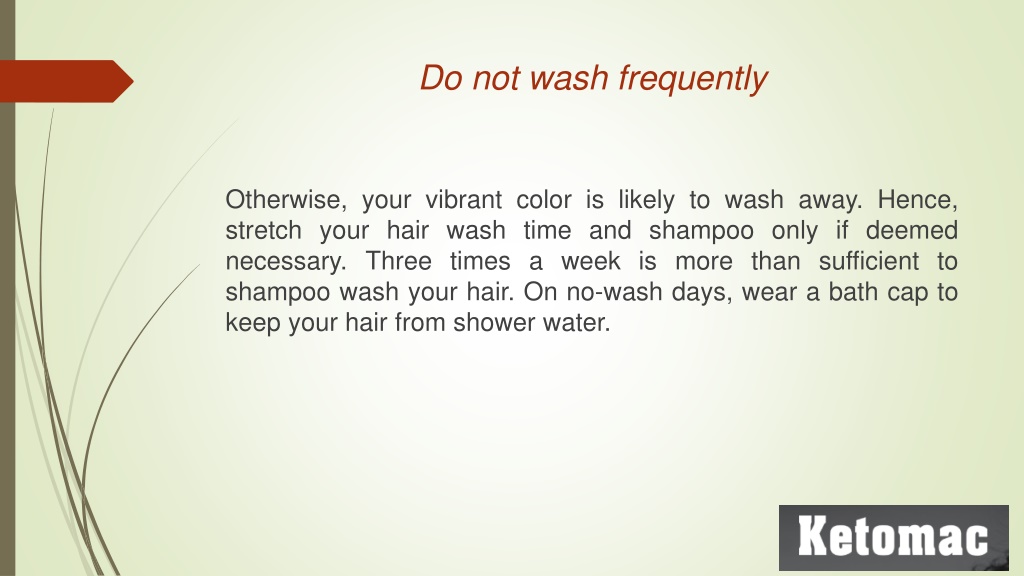 Do not wash frequently

Otherwise, your vibrant color is likely to wash away. Hence, stretch your hair wash time and shampoo only if deemed necessary. Three times a week is more than sufficient to shampoo wash your hair. On no-wash days, wear a bath cap to keep your hair from shower water.

Ketomac